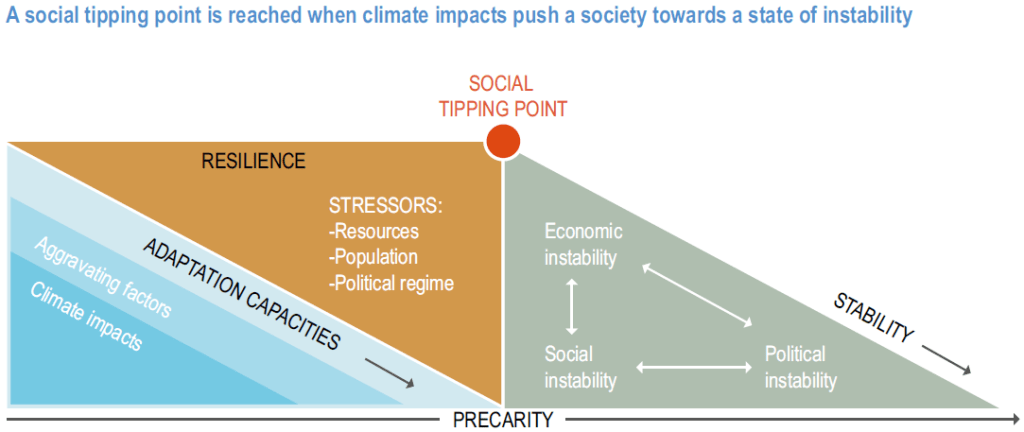 A social tipping point is reached when climate impacts push a society towards a state of instability

SOCIAL TIPPING POINT

RESILIENCE

STRESSORS:
-Resources
-Population
-Political regime

ADAPTATION CAPACITIES

Aggravating factors

Climate impacts

Economic instability

Social instability

Political instability

STABILITY

PRECARITY